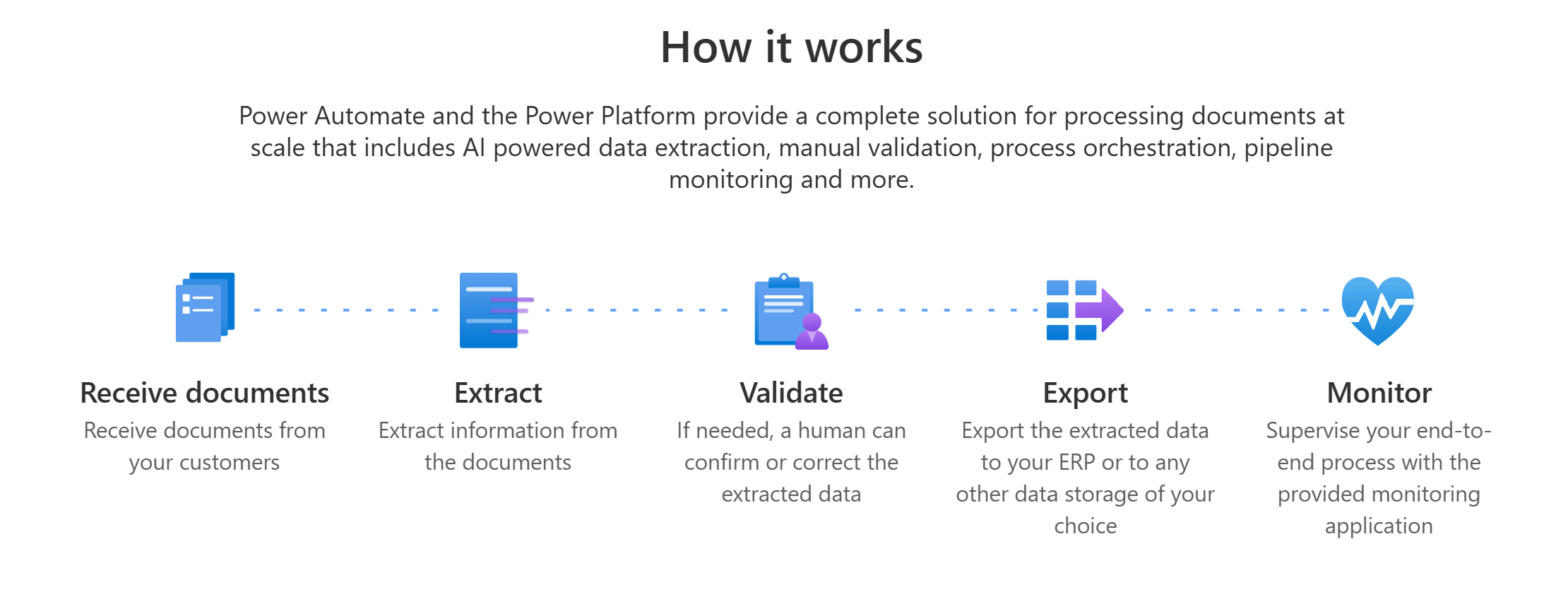 How it works

Power Automate and the Power Platform provide a complete solution for processing documents at scale that includes AI powered data extraction, manual validation, process orchestration, pipeline monitoring and more.

Receive documents
Receive documents from your customers

Extract
Extract information from the documents

Validate
If needed, a human can confirm or correct the extracted data

Export
Export the extracted data to your ERP or to any other data storage of your choice

Monitor
Supervise your end-to-end process with the provided monitoring application